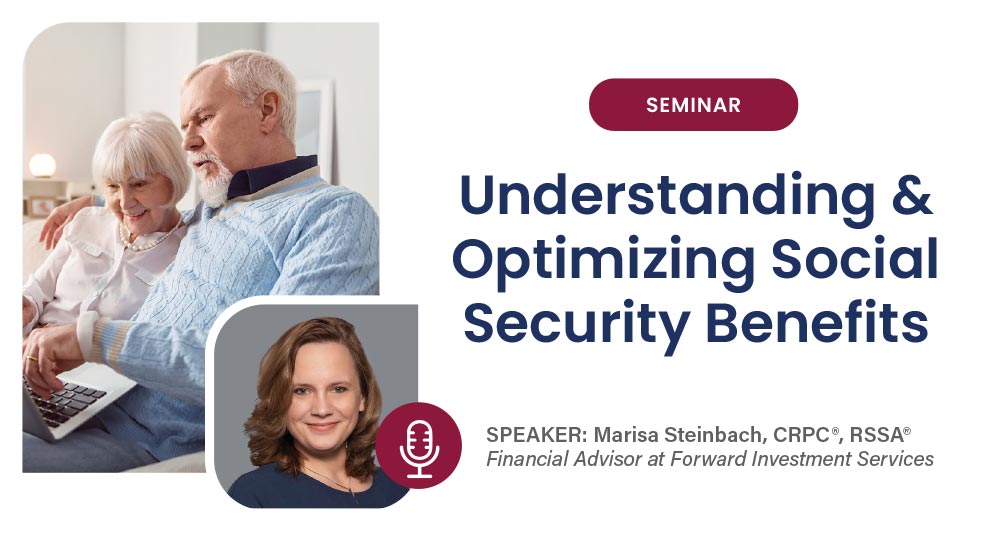 SEMINAR

Understanding & Optimizing Social Security Benefits

SPEAKER: Marisa Steinbach, CRPC®, RSSA®
Financial Advisor at Forward Investment Services